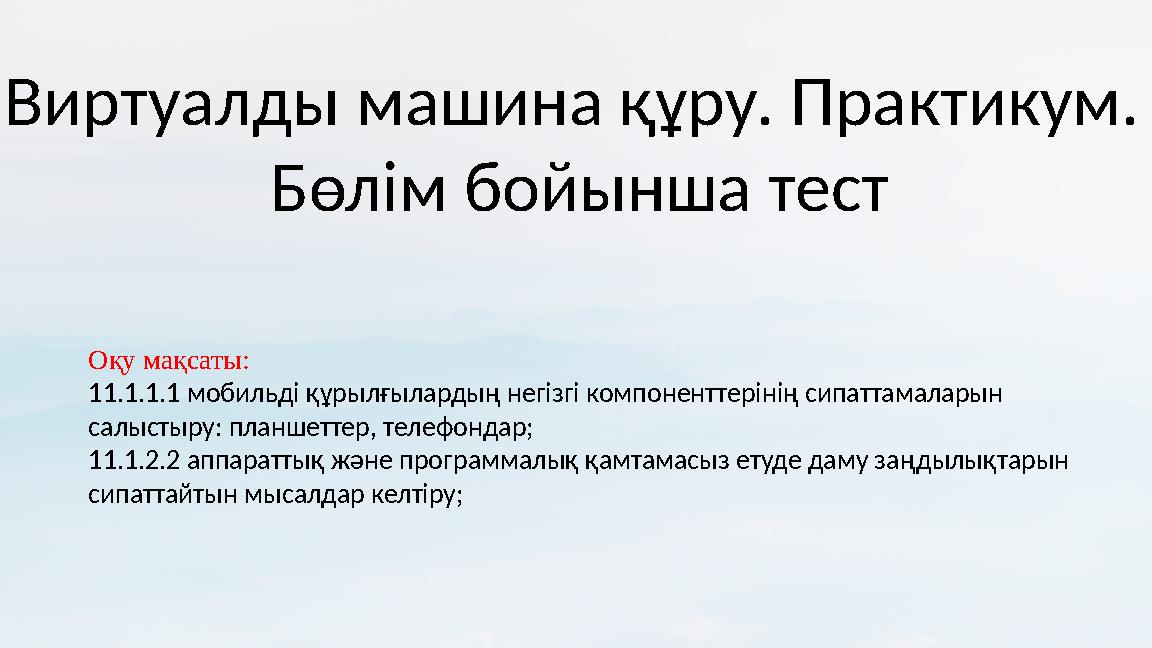 Виртуалды машина құру. Практикум. Бөлім бойынша тест

Оқу мақсаты:
11.1.1.1 мобильді құрылғылардың негізгі компоненттерінің сипаттамаларын салыстыру: планшеттер, телефондар;
11.1.2.2 аппараттық және программалық қамтамасыз етуде даму заңдылықтарын сипаттайтын мысалдар келтіру;